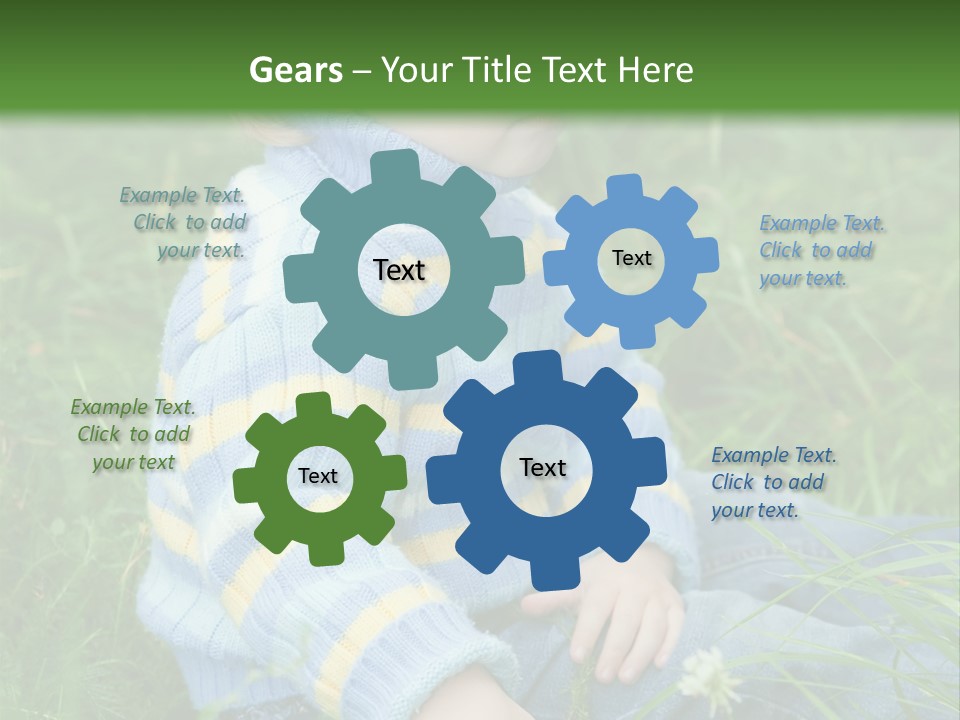 Gears – Your Title Text Here

Example Text. Click to add your text.

Text

Text

Example Text. Click to add your text.

Example Text. Click to add your text

Text

Text

Example Text. Click to add your text.